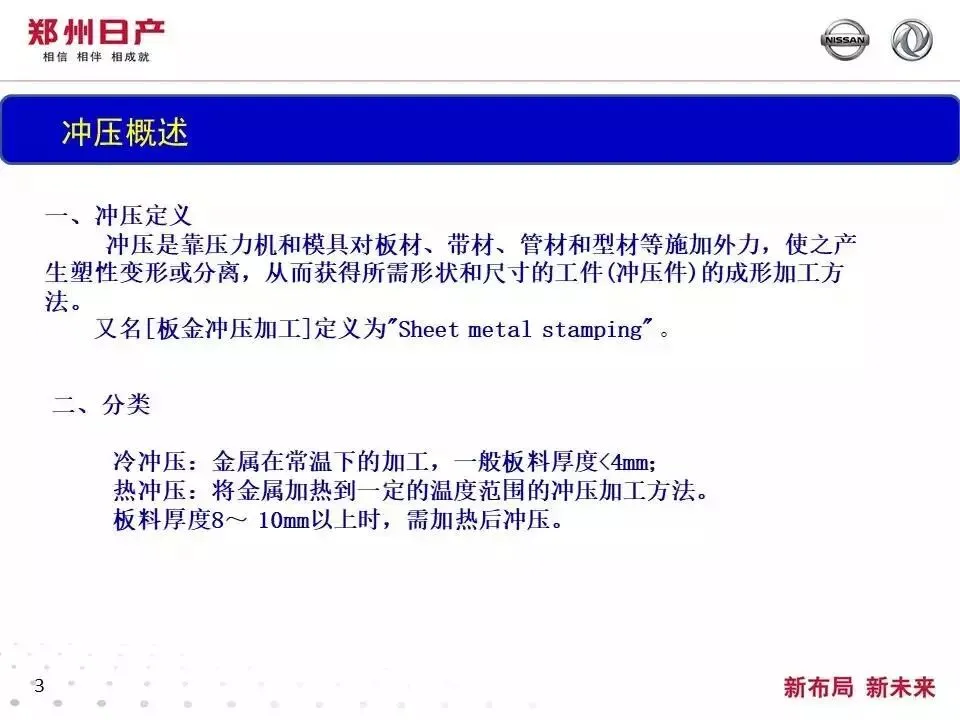 郑州日产
相信 相伴 相成就

NISSAN

冲压概述

一、冲压定义
冲压是靠压力机和模具对板材、带材、管材和型材等施加外力，使之产生塑性变形或分离，从而获得所需形状和尺寸的工件(冲压件)的成形加工方法。
又名[板金冲压加工]定义为"Sheet metal stamping"。

二、分类

冷冲压：金属在常温下的加工，一般板料厚度<4mm;
热冲压：将金属加热到一定的温度范围的冲压加工方法。
板料厚度8～ 10mm以上时，需加热后冲压。

3

新布局 新未来